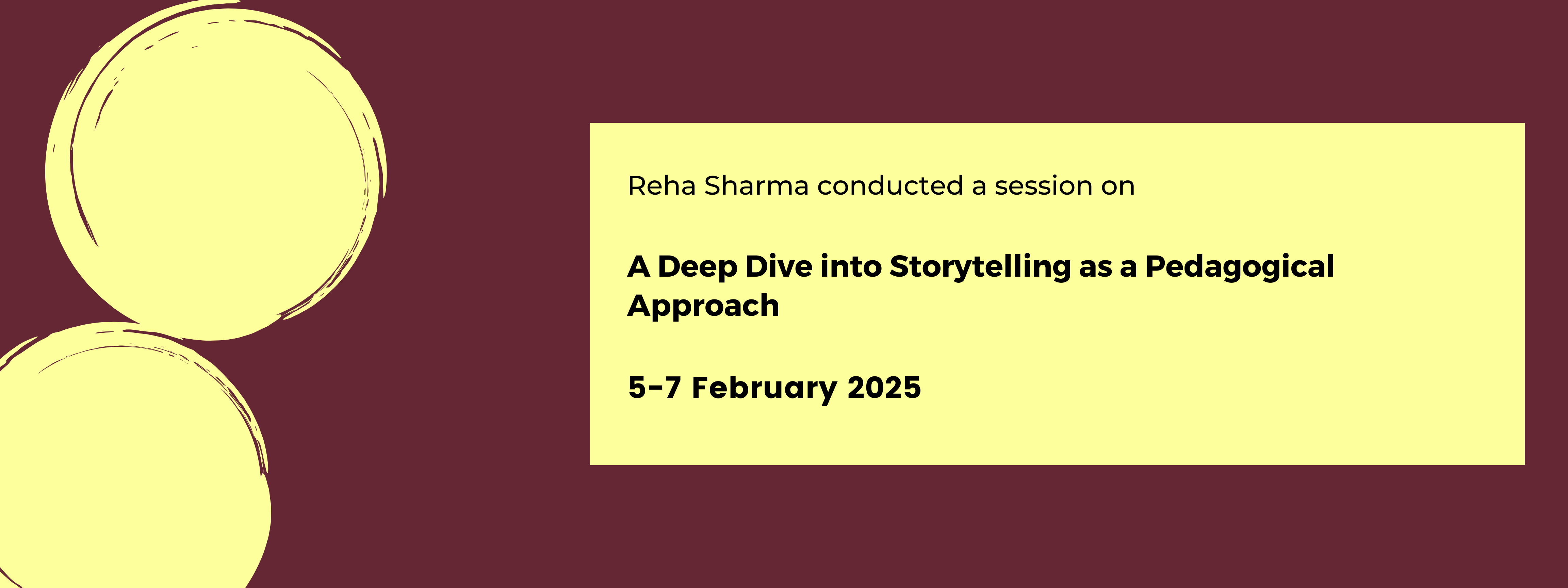 Reha Sharma conducted a session on

A Deep Dive into Storytelling as a Pedagogical Approach

5-7 February 2025